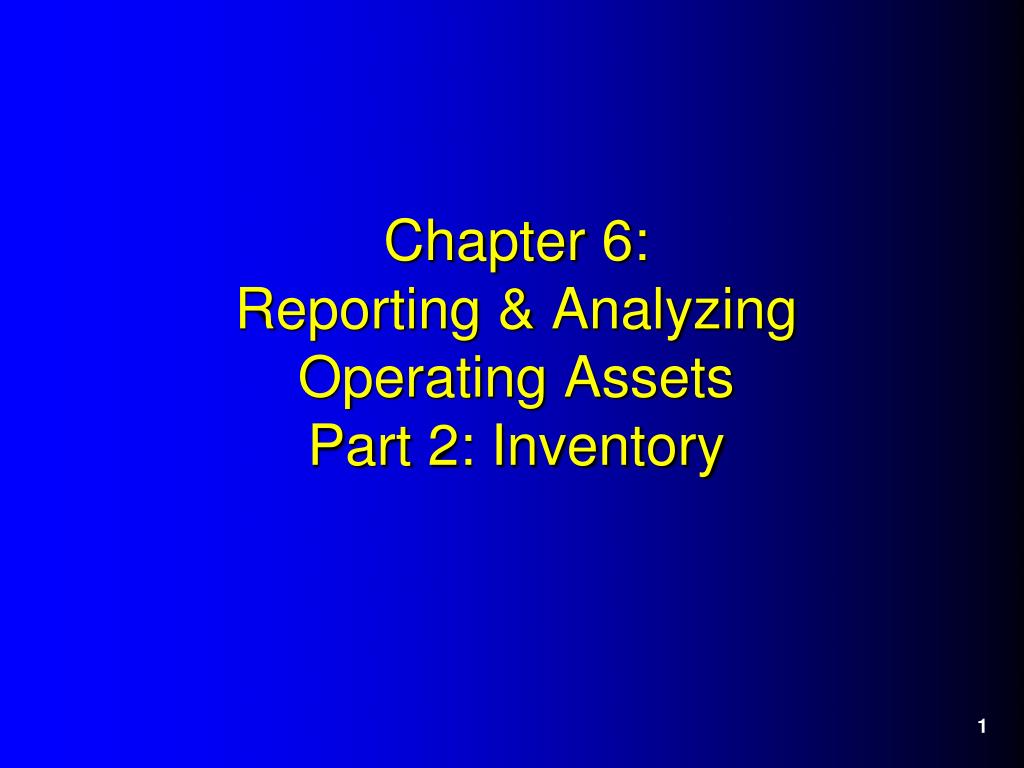 Chapter 6:
Reporting & Analyzing Operating Assets
Part 2: Inventory

1